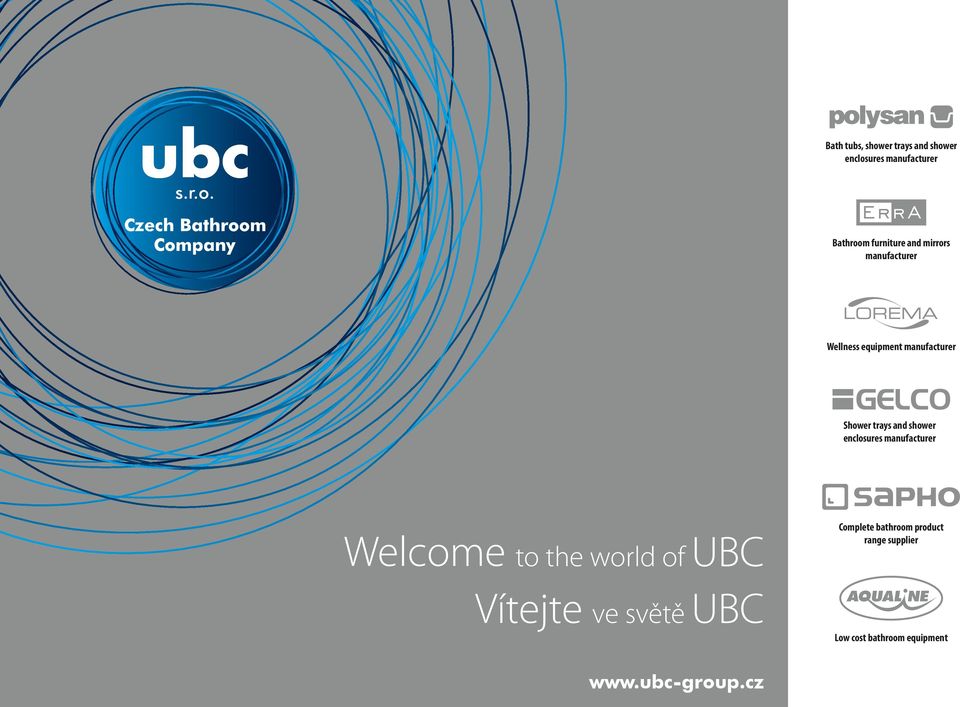 ubc
s.r.o.
Czech Bathroom Company

Welcome to the world of UBC
Vítejte ve světě UBC

www.ubc-group.cz

polysan
Bath tubs, shower trays and shower enclosures manufacturer

ERRA
Bathroom furniture and mirrors manufacturer

LOREMA
Wellness equipment manufacturer

GELCO
Shower trays and shower enclosures manufacturer

SAPHO
Complete bathroom product range supplier

AQUALINE
Low cost bathroom equipment